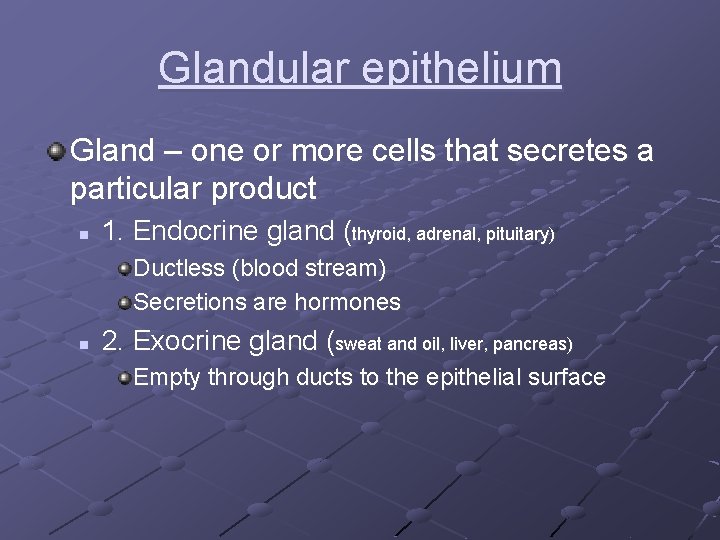 Glandular epithelium

Gland – one or more cells that secretes a particular product

1. Endocrine gland (thyroid, adrenal, pituitary)

Ductless (blood stream)

Secretions are hormones

2. Exocrine gland (sweat and oil, liver, pancreas)

Empty through ducts to the epithelial surface